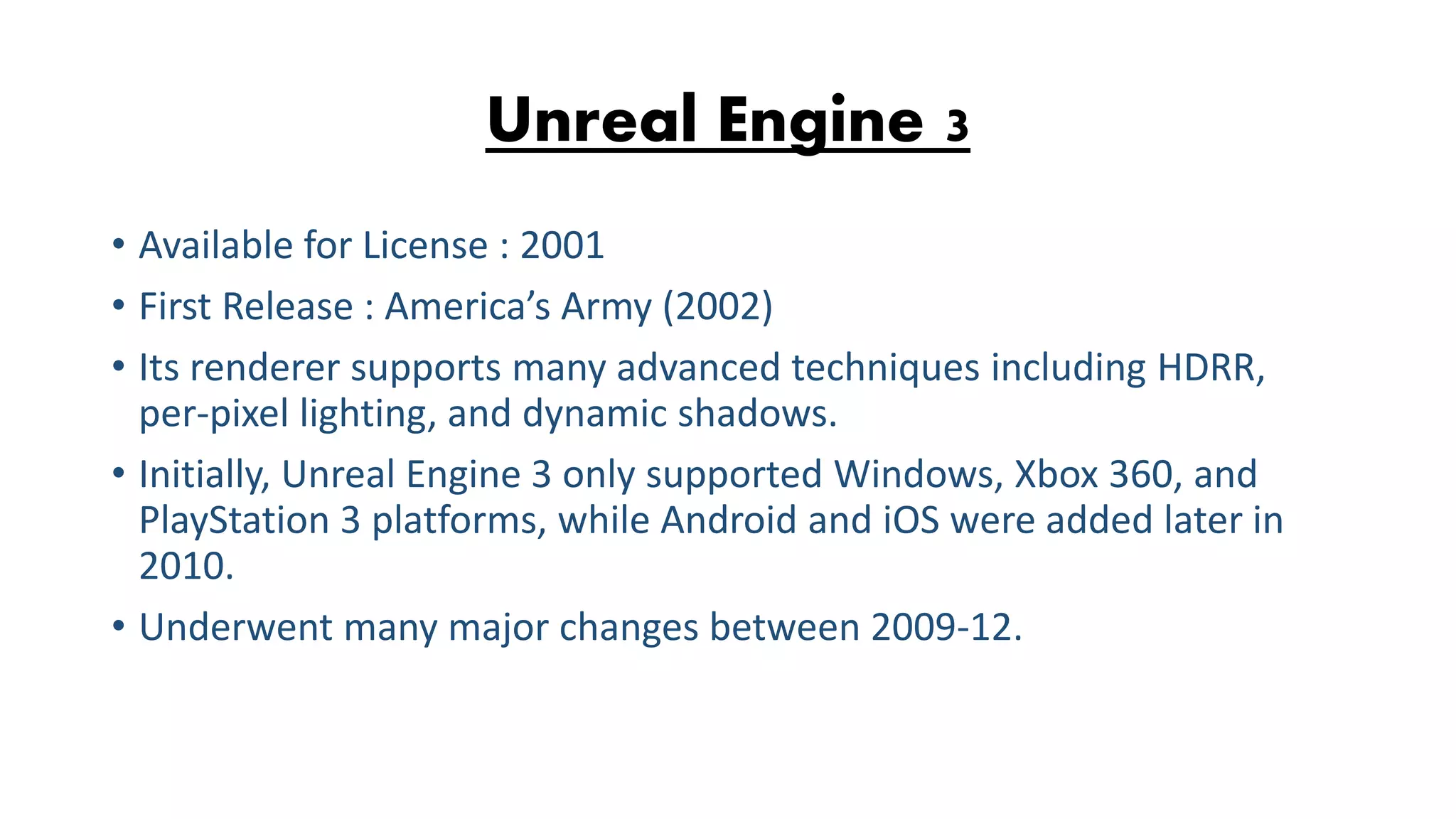 Unreal Engine 3

• Available for License : 2001
• First Release : America's Army (2002)
• Its renderer supports many advanced techniques including HDRR, per-pixel lighting, and dynamic shadows.
• Initially, Unreal Engine 3 only supported Windows, Xbox 360, and PlayStation 3 platforms, while Android and iOS were added later in 2010.
• Underwent many major changes between 2009-12.